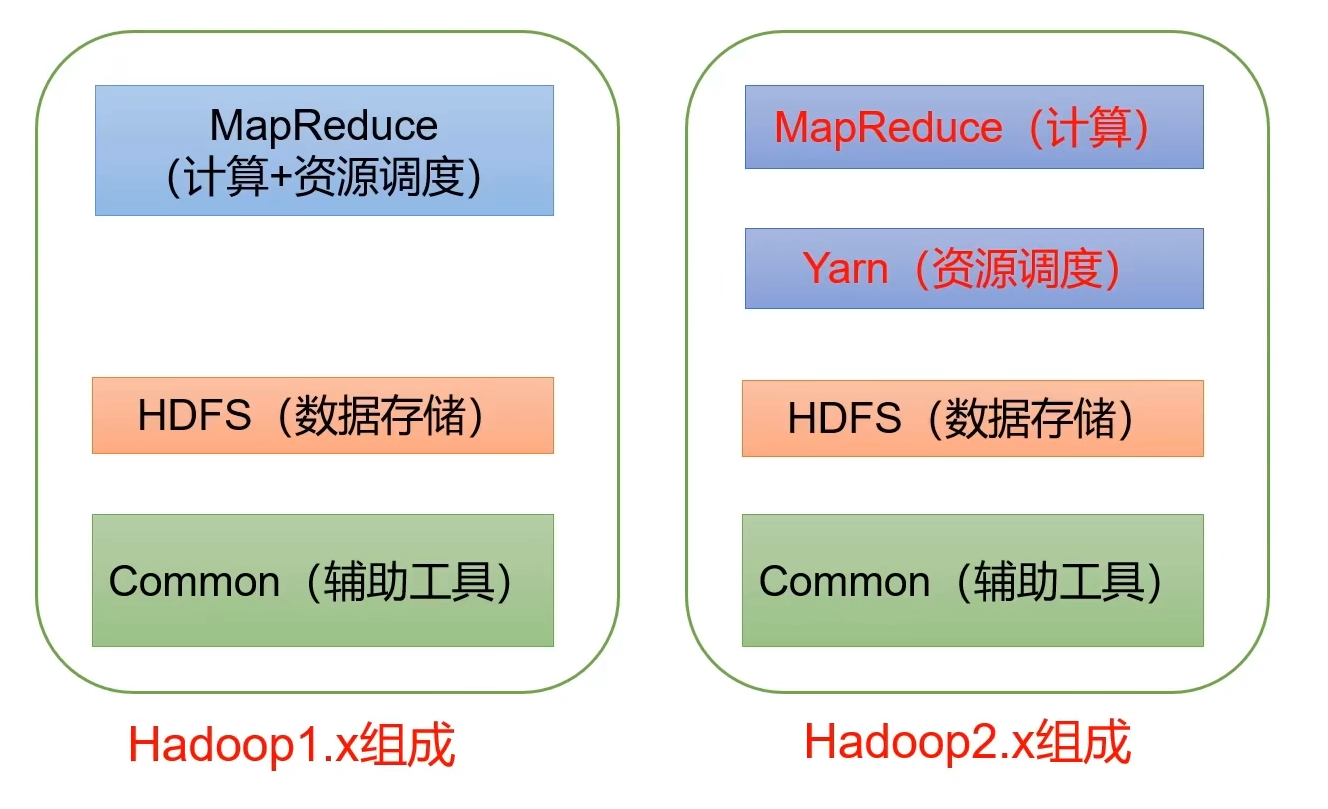 MapReduce
(计算+资源调度)

HDFS（数据存储）

Common（辅助工具）

Hadoop1.x组成

MapReduce（计算）

Yarn（资源调度）

HDFS（数据存储）

Common（辅助工具）

Hadoop2.x组成